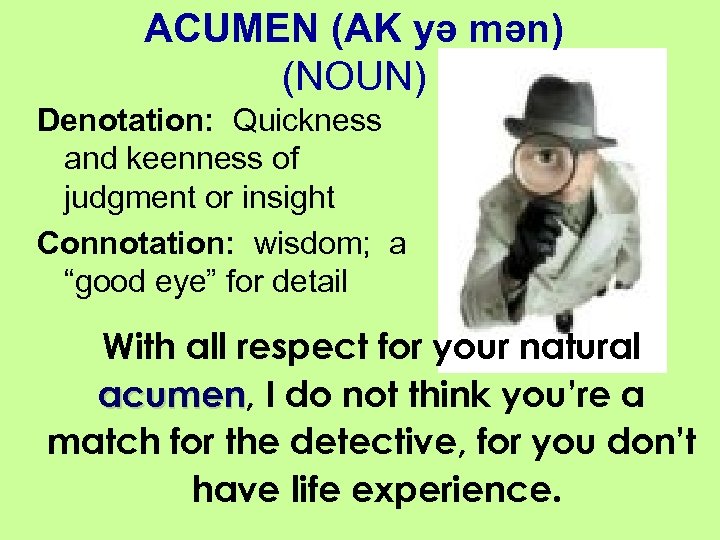 ACUMEN (AK yə mən)
(NOUN)

Denotation: Quickness and keenness of judgment or insight

Connotation: wisdom; a “good eye” for detail

With all respect for your natural acumen, I do not think you’re a match for the detective, for you don’t have life experience.